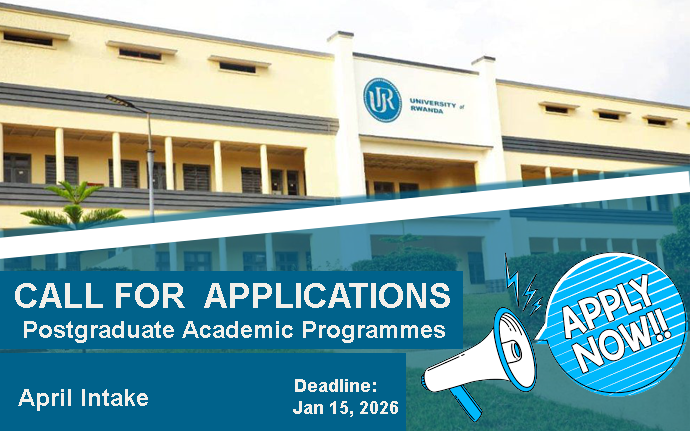 UR UNIVERSITY of RWANDA

CALL FOR APPLICATIONS
Postgraduate Academic Programmes

April Intake

Deadline:
Jan 15, 2026

APPLY NOW!!